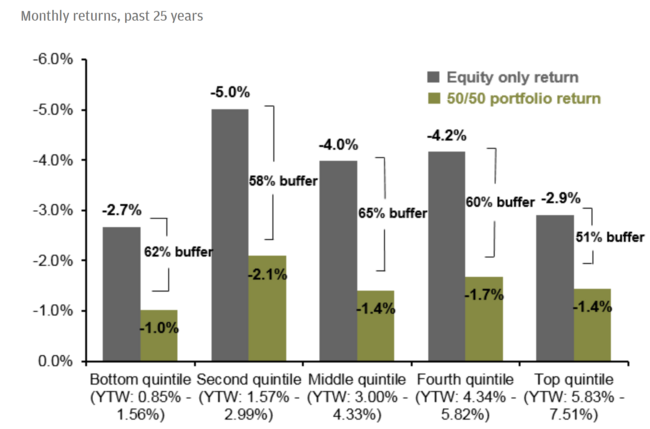 Monthly returns, past 25 years

-6.0%
-5.0%
-4.0%
-3.0%
-2.0%
-1.0%
0.0%

Equity only return
50/50 portfolio return

-2.7%
62% buffer
-1.0%

-5.0%
58% buffer
-2.1%

-4.0%
65% buffer
-1.4%

-4.2%
60% buffer
-1.7%

-2.9%
51% buffer
-1.4%

Bottom quintile (YTW: 0.85% - 1.56%)
Second quintile (YTW: 1.57% - 2.99%)
Middle quintile (YTW: 3.00% - 4.33%)
Fourth quintile (YTW: 4.34% - 5.82%)
Top quintile (YTW: 5.83% - 7.51%)